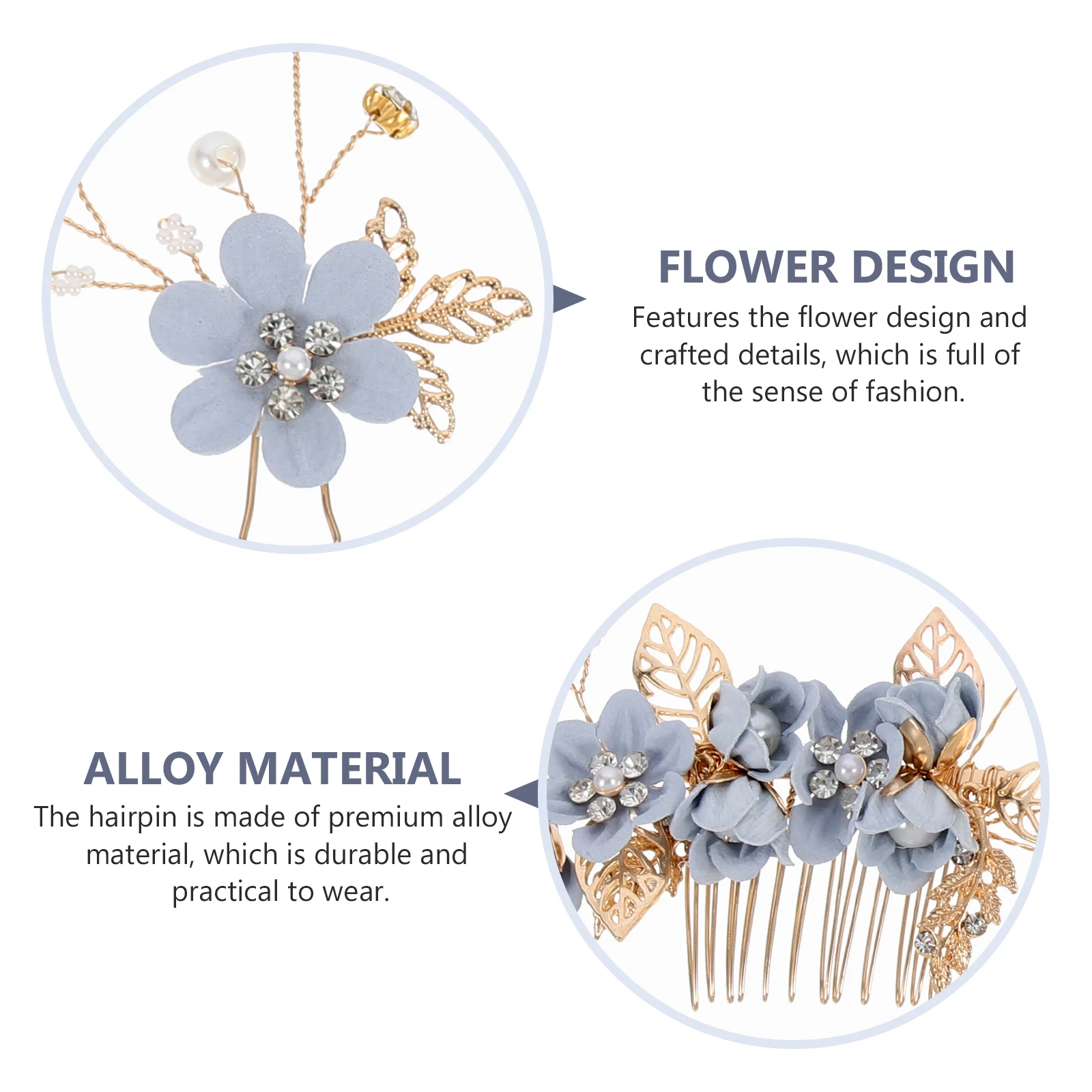 FLOWER DESIGN

Features the flower design and crafted details, which is full of the sense of fashion.

ALLOY MATERIAL

The hairpin is made of premium alloy material, which is durable and practical to wear.